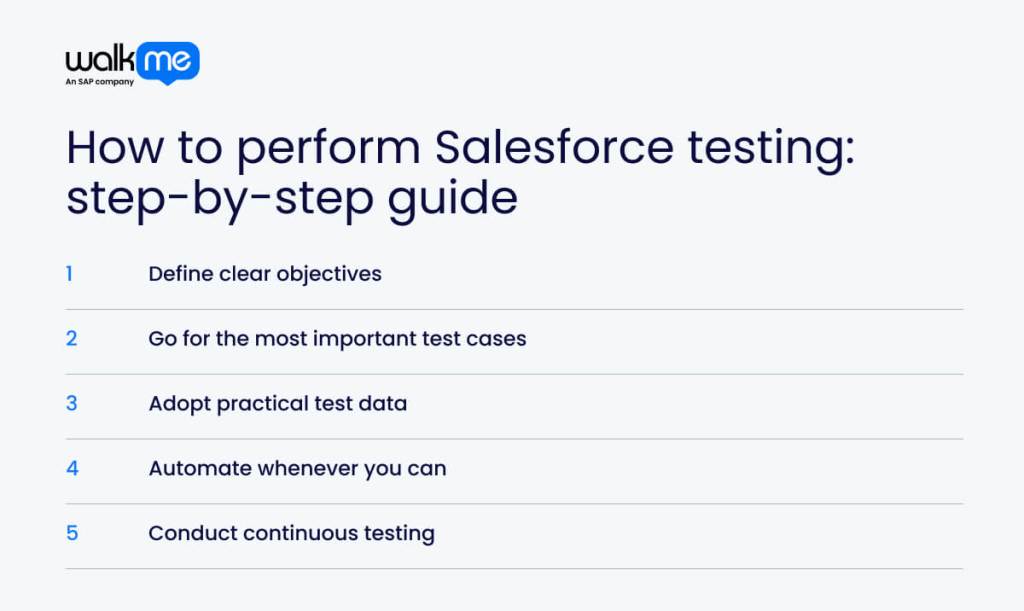 walkme
An SAP company

How to perform Salesforce testing: step-by-step guide

1 Define clear objectives

2 Go for the most important test cases

3 Adopt practical test data

4 Automate whenever you can

5 Conduct continuous testing